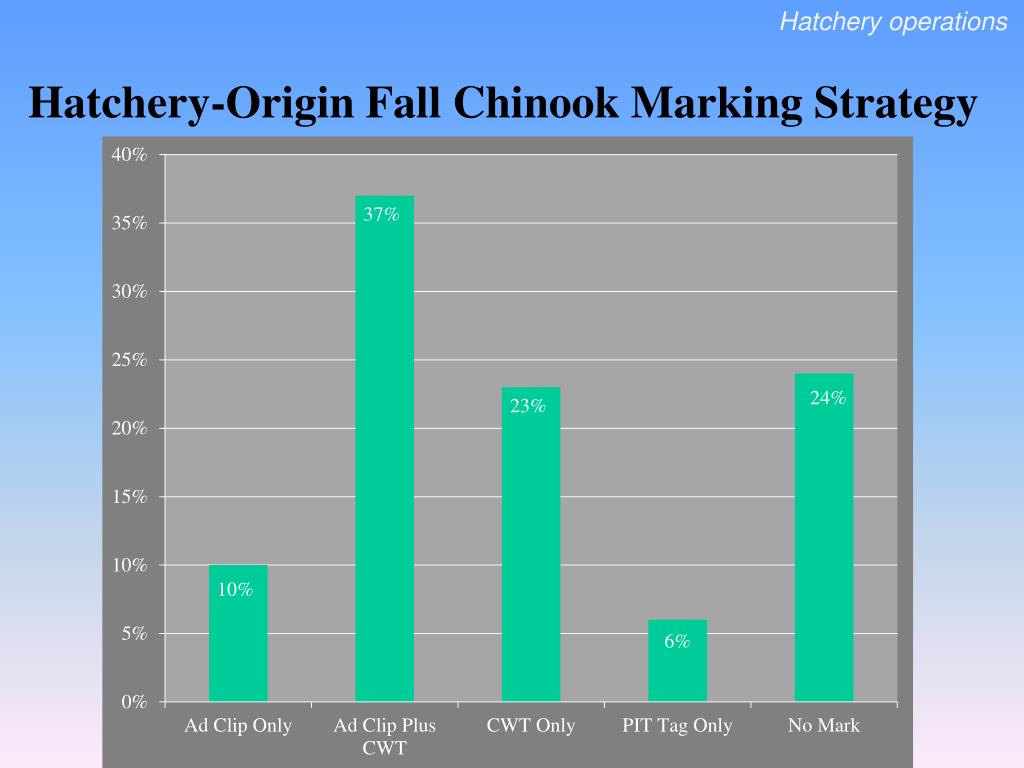 Hatchery operations

Hatchery-Origin Fall Chinook Marking Strategy

40%
35%
30%
25%
20%
15%
10%
5%
0%

10%
37%
23%
6%
24%

Ad Clip Only
Ad Clip Plus CWT
CWT Only
PIT Tag Only
No Mark